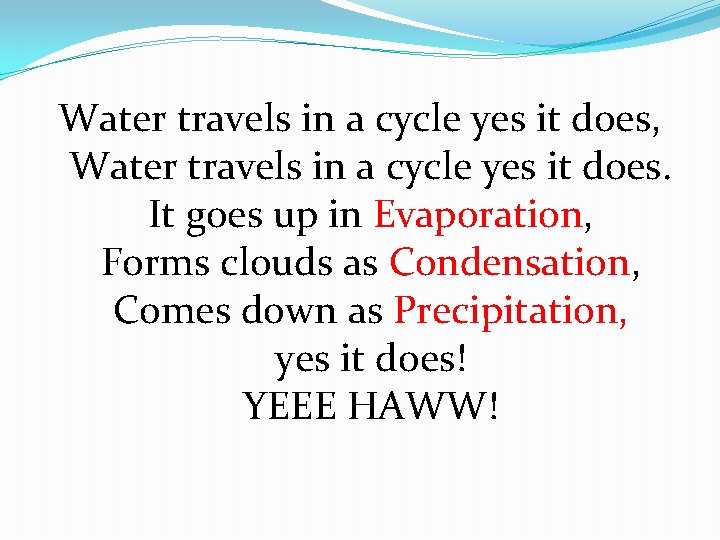 Water travels in a cycle yes it does,
Water travels in a cycle yes it does.
It goes up in Evaporation,
Forms clouds as Condensation,
Comes down as Precipitation,
yes it does!
YEEE HAWW!